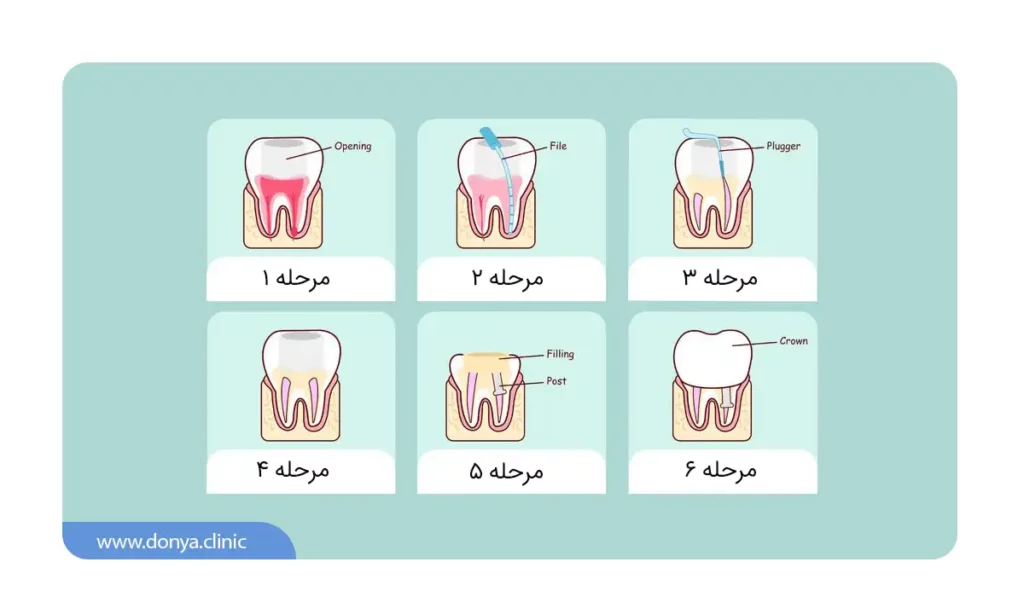 Opening
مرحله ۱

File
مرحله ۲

Plugger
مرحله ۳

مرحله ۴

Filling
Post
مرحله ۵

Crown
مرحله ۶

www.donya.clinic